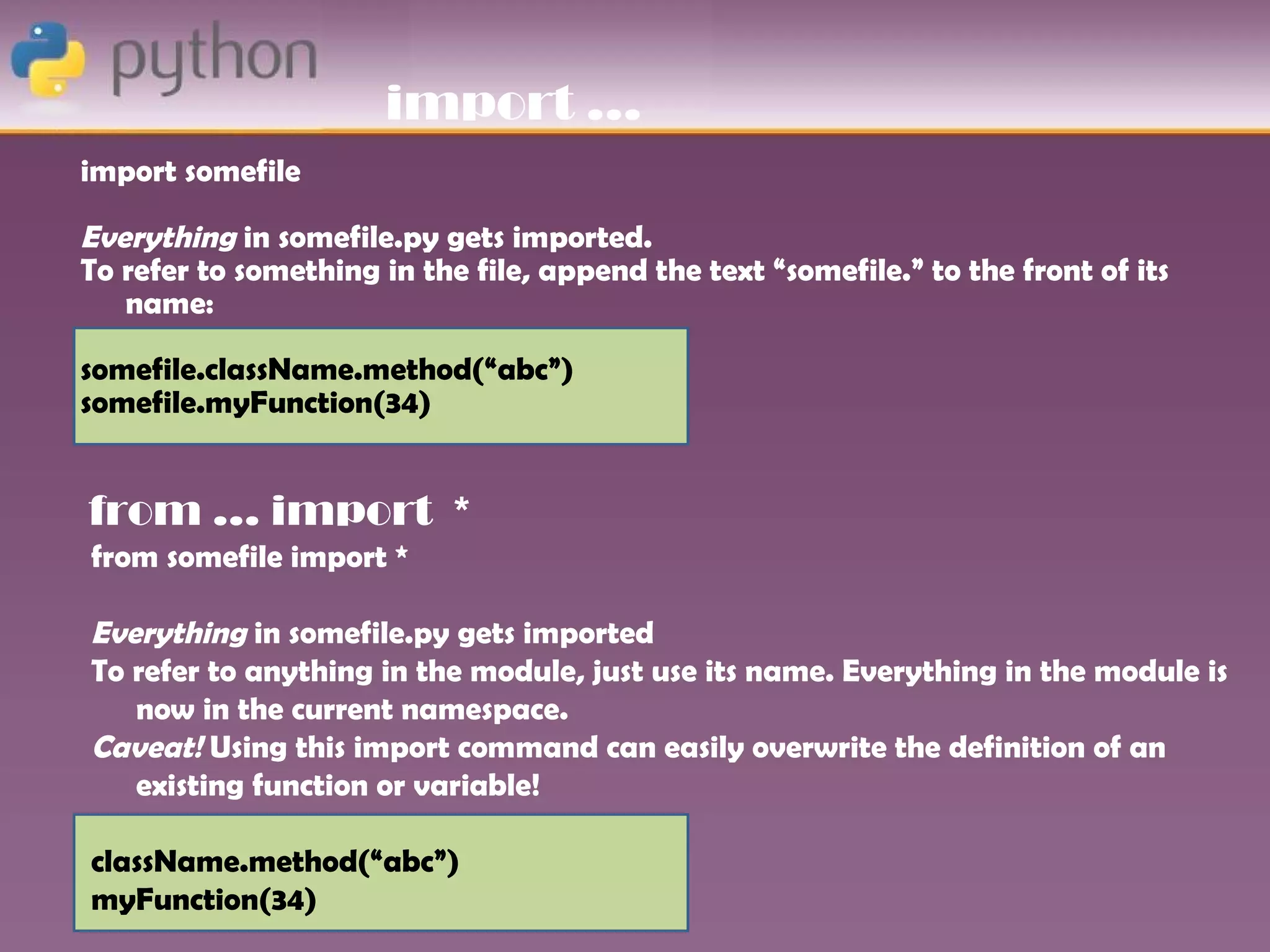 python

import ...

import somefile

Everything in somefile.py gets imported.
To refer to something in the file, append the text “somefile.” to the front of its name:

somefile.className.method(“abc”)
somefile.myFunction(34)

from ... import *

from somefile import *

Everything in somefile.py gets imported
To refer to anything in the module, just use its name. Everything in the module is now in the current namespace.
Caveat! Using this import command can easily overwrite the definition of an existing function or variable!

className.method(“abc”)
myFunction(34)